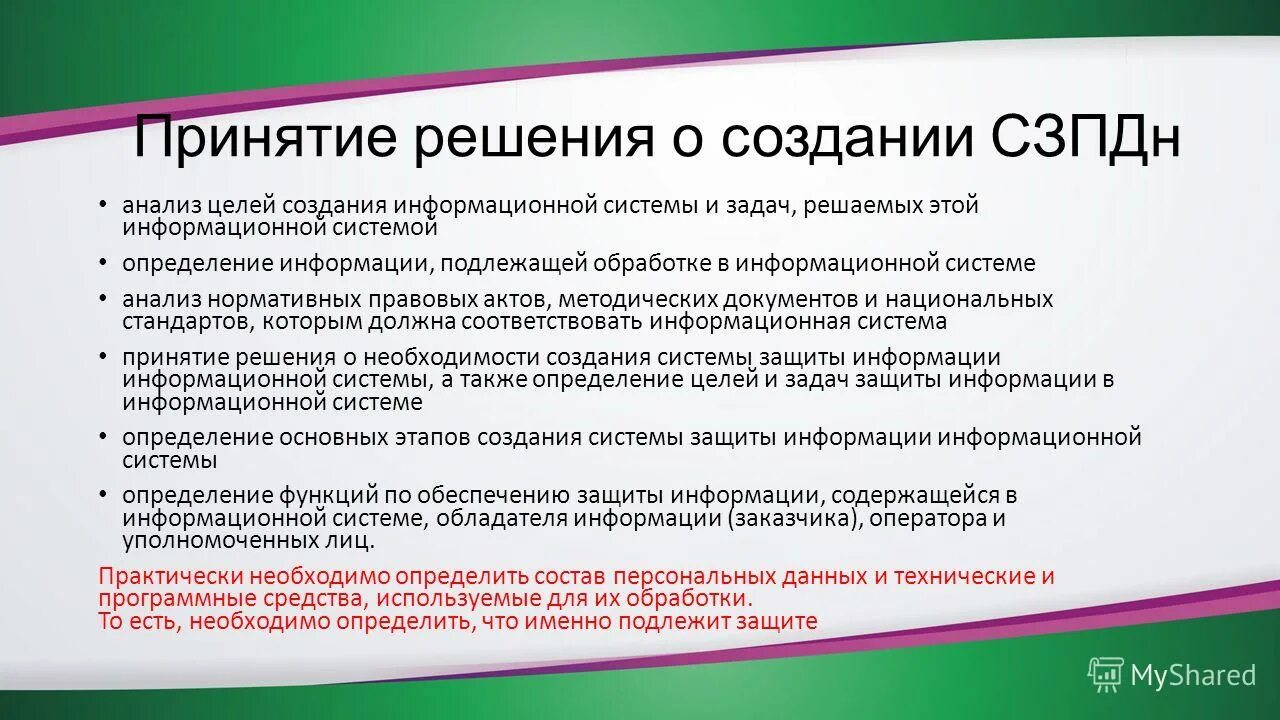 Принятие решения о создании СЗПДн

• анализ целей создания информационной системы и задач, решаемых этой информационной системой
• определение информации, подлежащей обработке в информационной системе
• анализ нормативных правовых актов, методических документов и национальных стандартов, которым должна соответствовать информационная система
• принятие решения о необходимости создания системы защиты информации информационной системы, а также определение целей и задач защиты информации в информационной системе
• определение основных этапов создания системы защиты информации информационной системы
• определение функций по обеспечению защиты информации, содержащейся в информационной системе, обладателя информации (заказчика), оператора и уполномоченных лиц.

Практически необходимо определить состав персональных данных и технические и программные средства, используемые для их обработки.
То есть, необходимо определить, что именно подлежит защите

MyShared